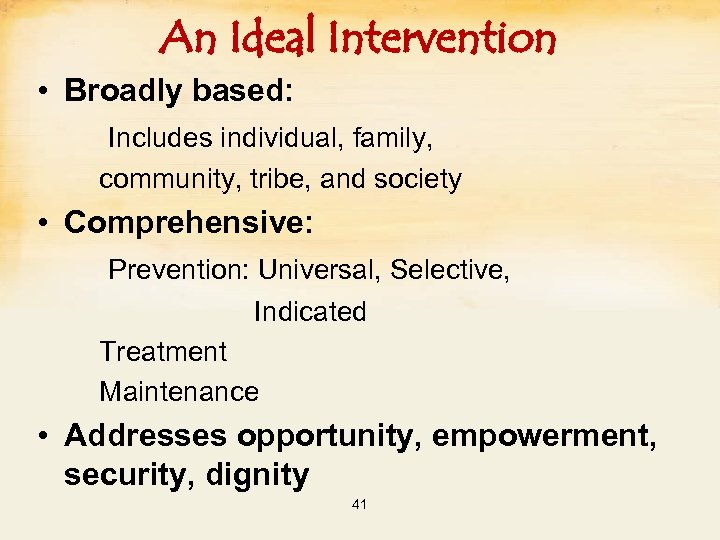 An Ideal Intervention

• Broadly based:

Includes individual, family, community, tribe, and society

• Comprehensive:

Prevention: Universal, Selective, Indicated

Treatment

Maintenance

• Addresses opportunity, empowerment, security, dignity

41